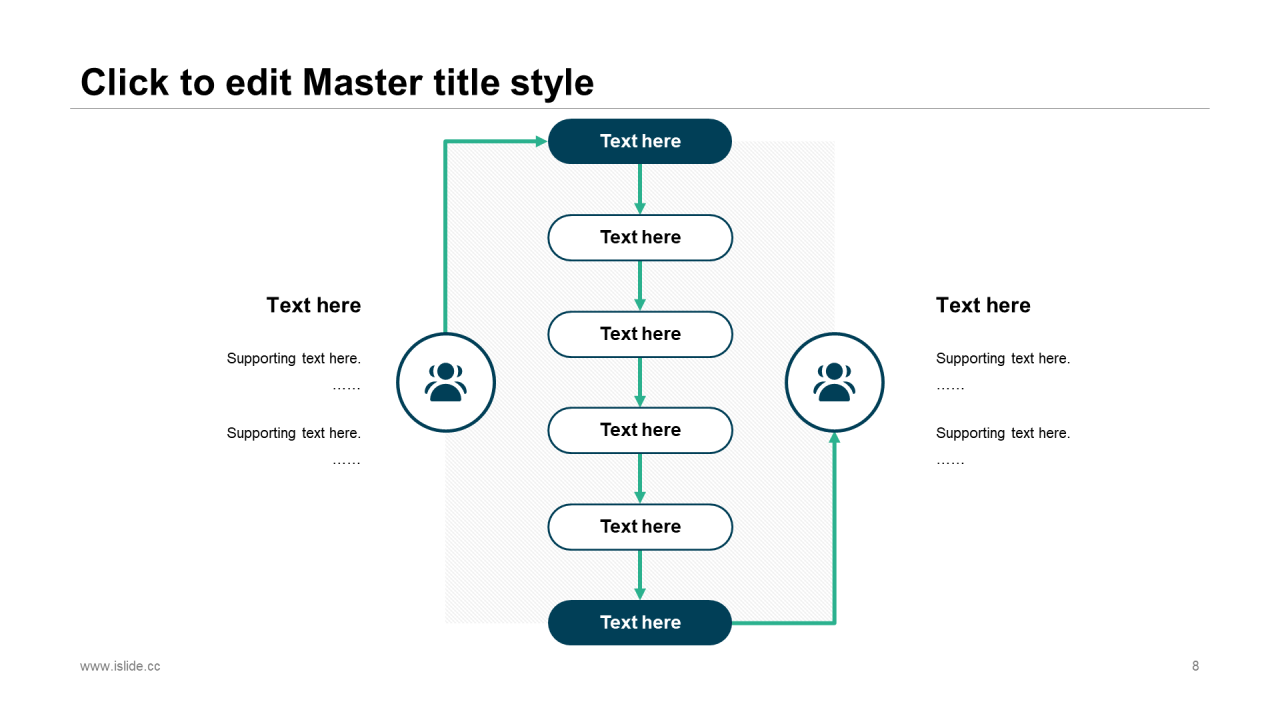 Click to edit Master title style

Text here

Supporting text here.
……

Supporting text here.
……

Text here

Text here

Text here

Text here

Text here

Text here

Text here

Supporting text here.
……

Supporting text here.
……

www.islide.cc

8